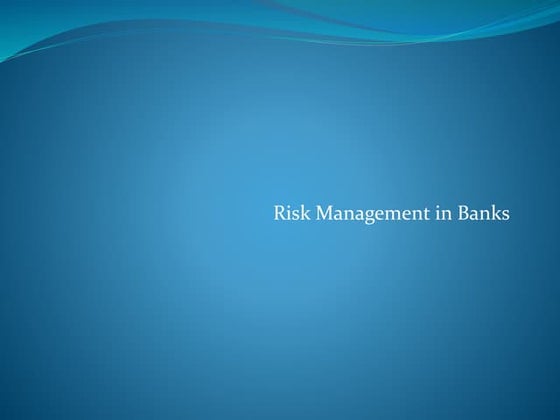 Risk Management in Banks